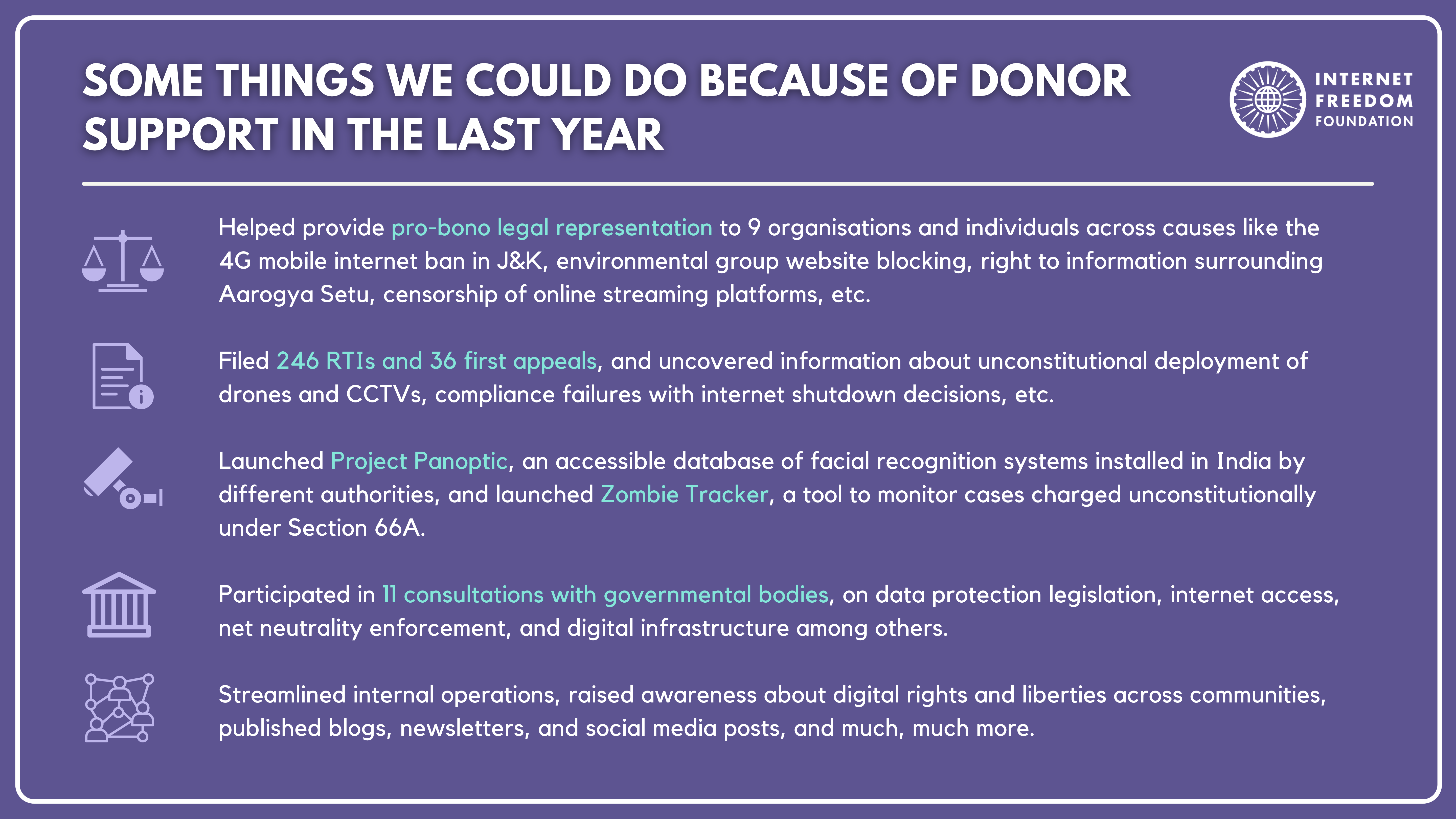 SOME THINGS WE COULD DO BECAUSE OF DONOR SUPPORT IN THE LAST YEAR

INTERNET FREEDOM FOUNDATION

Helped provide pro-bono legal representation to 9 organisations and individuals across causes like the 4G mobile internet ban in J&K, environmental group website blocking, right to information surrounding Aarogya Setu, censorship of online streaming platforms, etc.

Filed 246 RTIs and 36 first appeals, and uncovered information about unconstitutional deployment of drones and CCTVs, compliance failures with internet shutdown decisions, etc.

Launched Project Panoptic, an accessible database of facial recognition systems installed in India by different authorities, and launched Zombie Tracker, a tool to monitor cases charged unconstitutionally under Section 66A.

Participated in 11 consultations with governmental bodies, on data protection legislation, internet access, net neutrality enforcement, and digital infrastructure among others.

Streamlined internal operations, raised awareness about digital rights and liberties across communities, published blogs, newsletters, and social media posts, and much, much more.